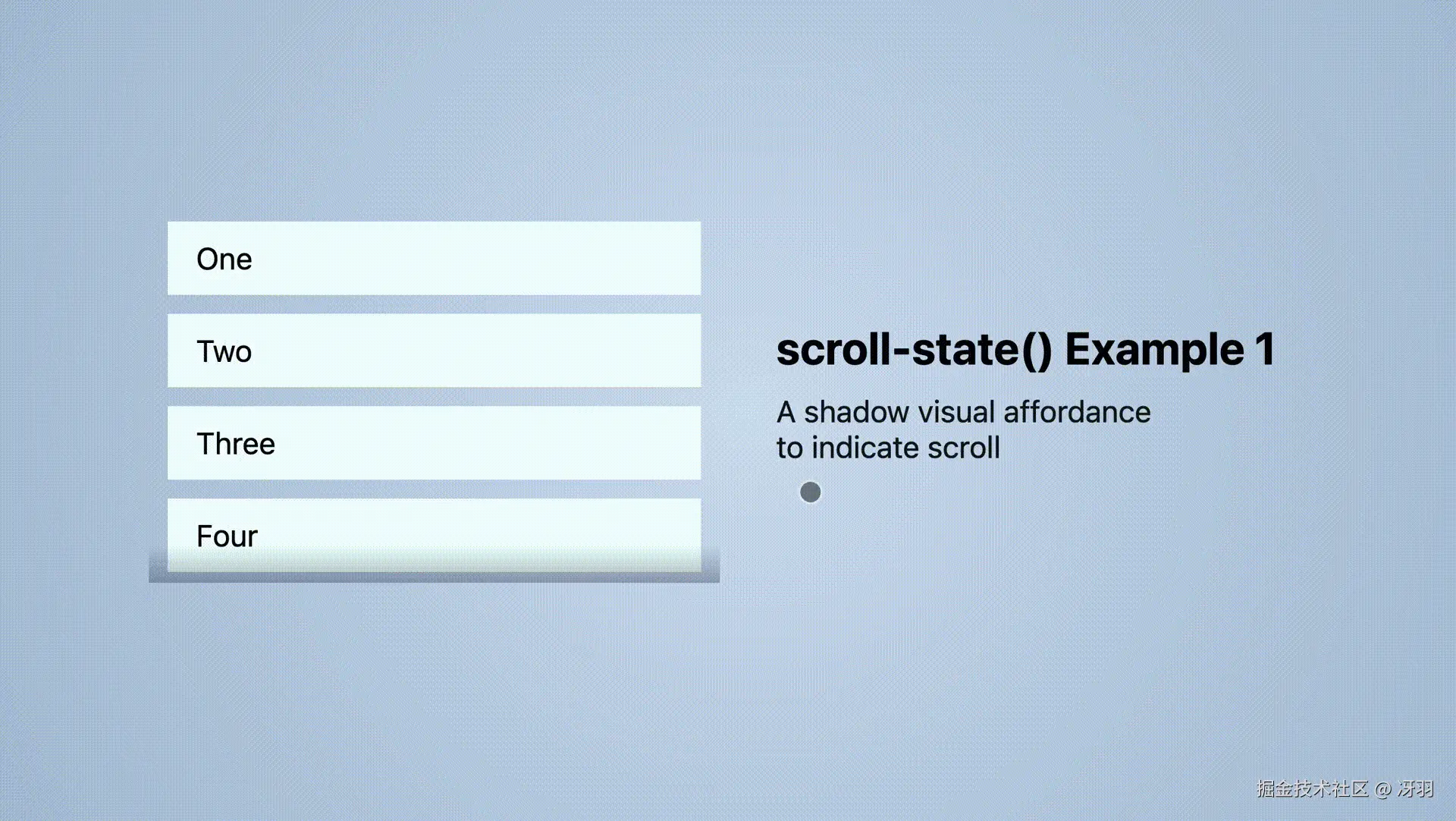 One

Two

Three

Four

scroll-state() Example 1

A shadow visual affordance to indicate scroll

掘金技术社区 @ 冴羽